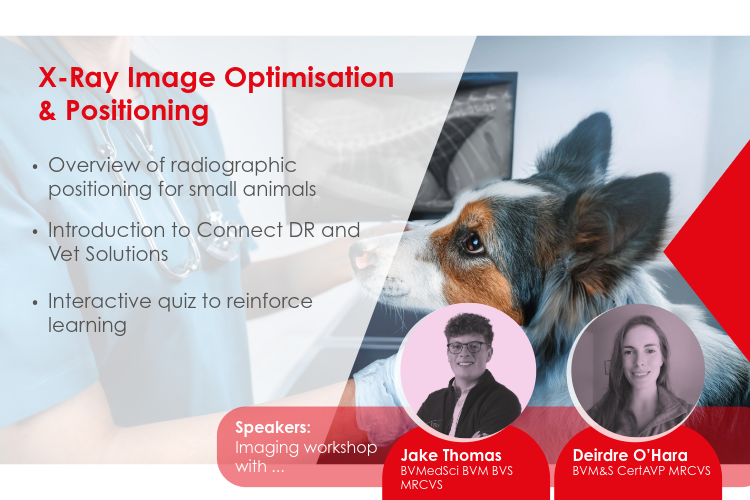 X-Ray Image Optimisation & Positioning

• Overview of radiographic positioning for small animals

• Introduction to Connect DR and Vet Solutions

• Interactive quiz to reinforce learning

Speakers:
Imaging workshop with ...

Jake Thomas
BVMedSci BVM BVS MRCVS

Deirdre O'Hara
BVM&S CertAVP MRCVS